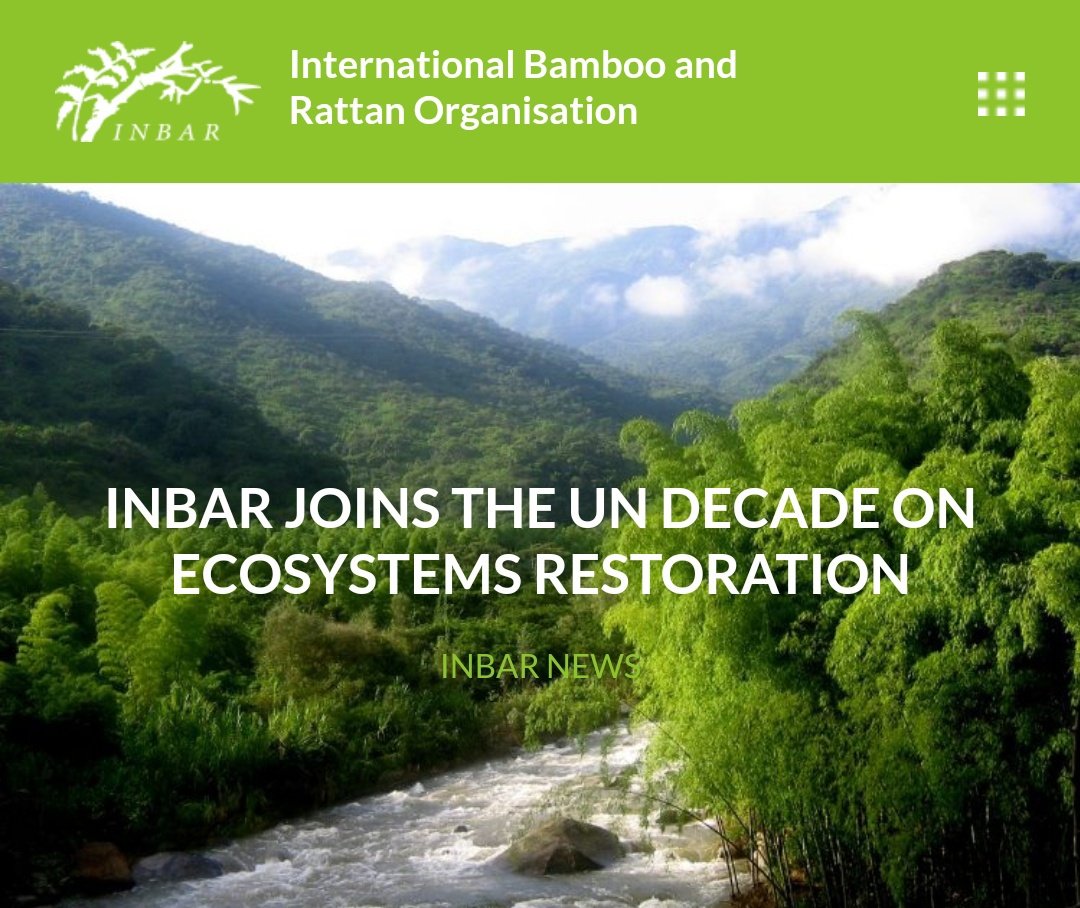 INBAR

International Bamboo and Rattan Organisation

INBAR JOINS THE UN DECADE ON ECOSYSTEMS RESTORATION

INBAR NEWS